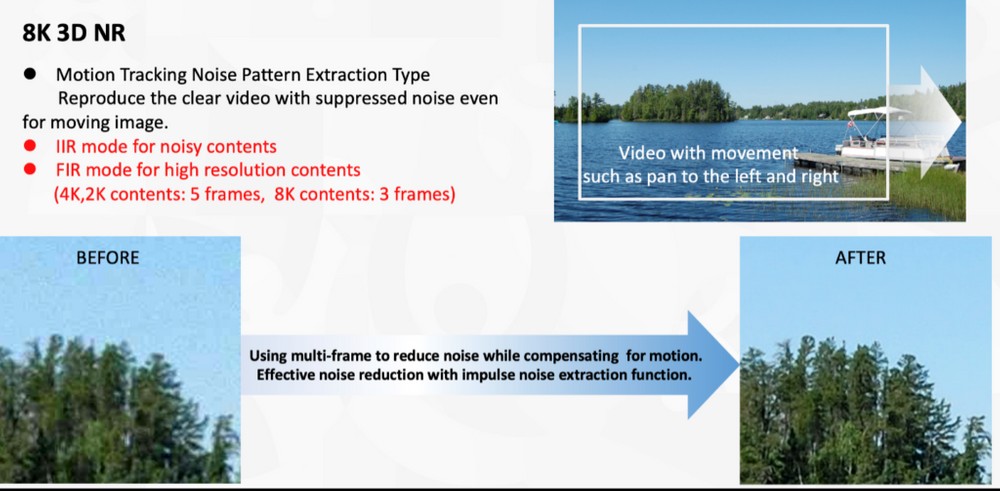 8K 3D NR

● Motion Tracking Noise Pattern Extraction Type
Reproduce the clear video with suppressed noise even for moving image.
● IIR mode for noisy contents
● FIR mode for high resolution contents
(4K,2K contents: 5 frames, 8K contents: 3 frames)

Video with movement
such as pan to the left and right

BEFORE

Using multi-frame to reduce noise while compensating for motion.
Effective noise reduction with impulse noise extraction function.

AFTER